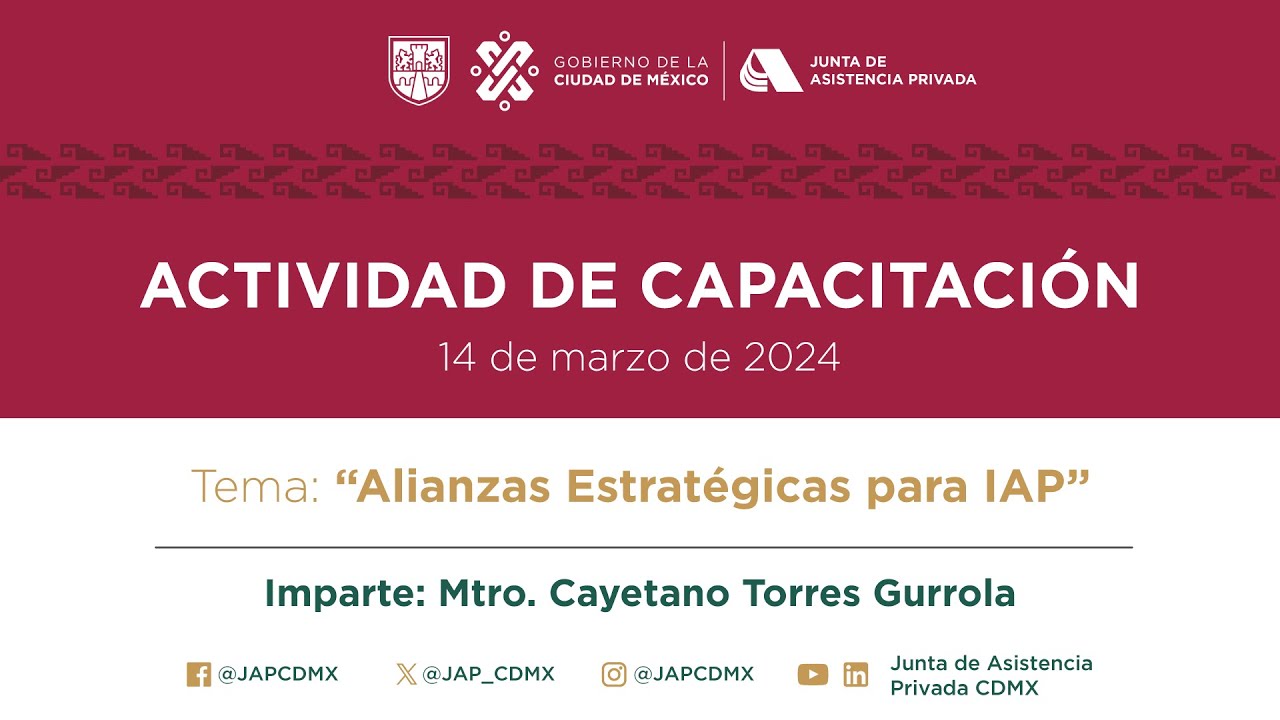 GOBIERNO DE LA CIUDAD DE MÉXICO

JUNTA DE ASISTENCIA PRIVADA

ACTIVIDAD DE CAPACITACIÓN

14 de marzo de 2024

Tema: “Alianzas Estratégicas para IAP”

Imparte: Mtro. Cayetano Torres Gurrola

@JAPCDMX @JAP_CDMX @JAPCDMX Junta de Asistencia Privada CDMX